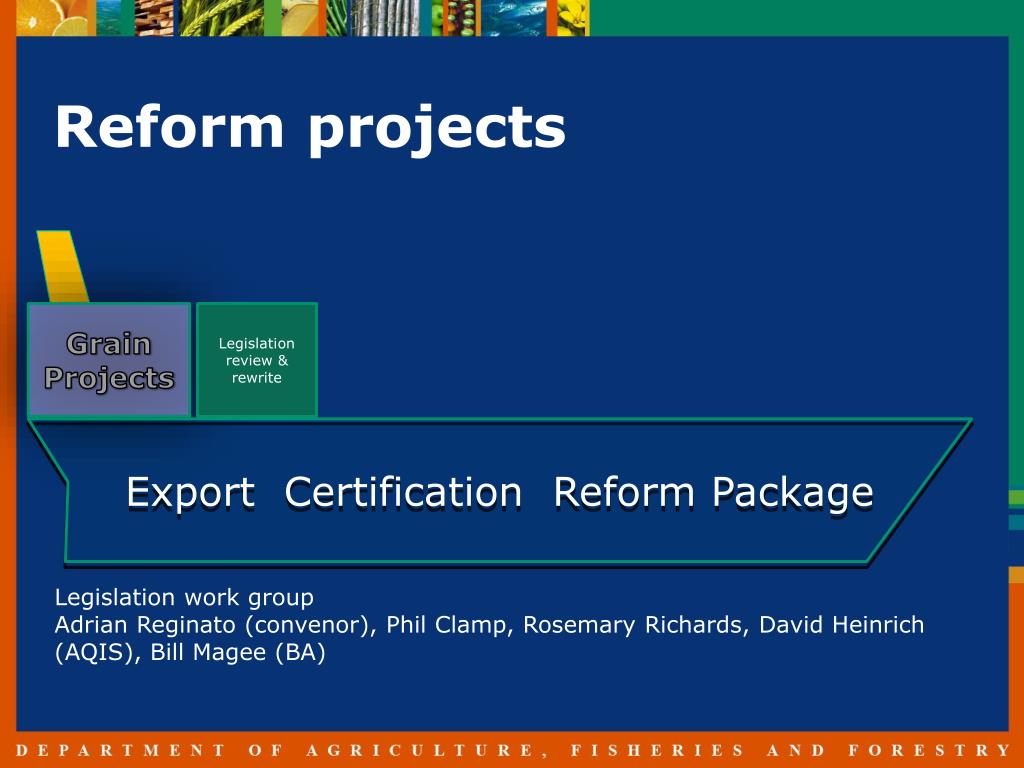 Reform projects

Grain Projects

Legislation review & rewrite

Export Certification Reform Package

Legislation work group
Adrian Reginato (convenor), Phil Clamp, Rosemary Richards, David Heinrich (AQIS), Bill Magee (BA)

DEPARTMENT OF AGRICULTURE, FISHERIES AND FORESTRY